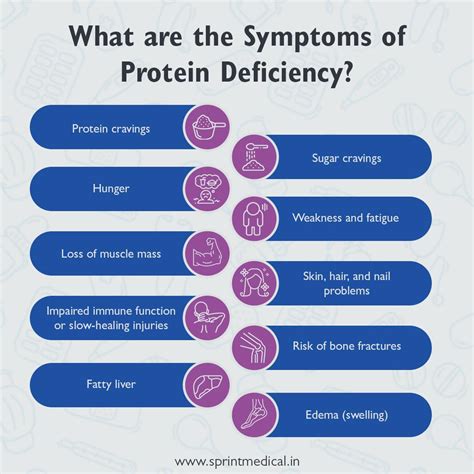 What are the Symptoms of Protein Deficiency?

Protein cravings

Sugar cravings

Hunger

Weakness and fatigue

Loss of muscle mass

Skin, hair, and nail problems

Impaired immune function or slow-healing injuries

Risk of bone fractures

Fatty liver

Edema (swelling)

www.sprintmedical.in